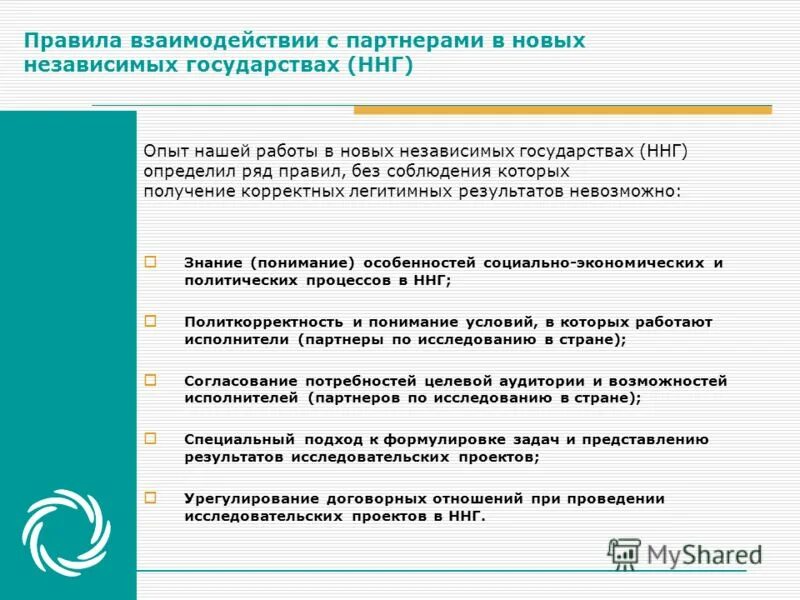 Правила взаимодействии с партнерами в новых независимых государствах (ННГ)

Опыт нашей работы в новых независимых государствах (ННГ) определил ряд правил, без соблюдения которых получение корректных легитимных результатов невозможно:

Знание (понимание) особенностей социально-экономических и политических процессов в ННГ;

Политкорректность и понимание условий, в которых работают исполнители (партнеры по исследованию в стране);

Согласование потребностей целевой аудитории и возможностей исполнителей (партнеров по исследованию в стране);

Специальный подход к формулировке задач и представлению результатов исследовательских проектов;

Урегулирование договорных отношений при проведении исследовательских проектов в ННГ.

MyShared